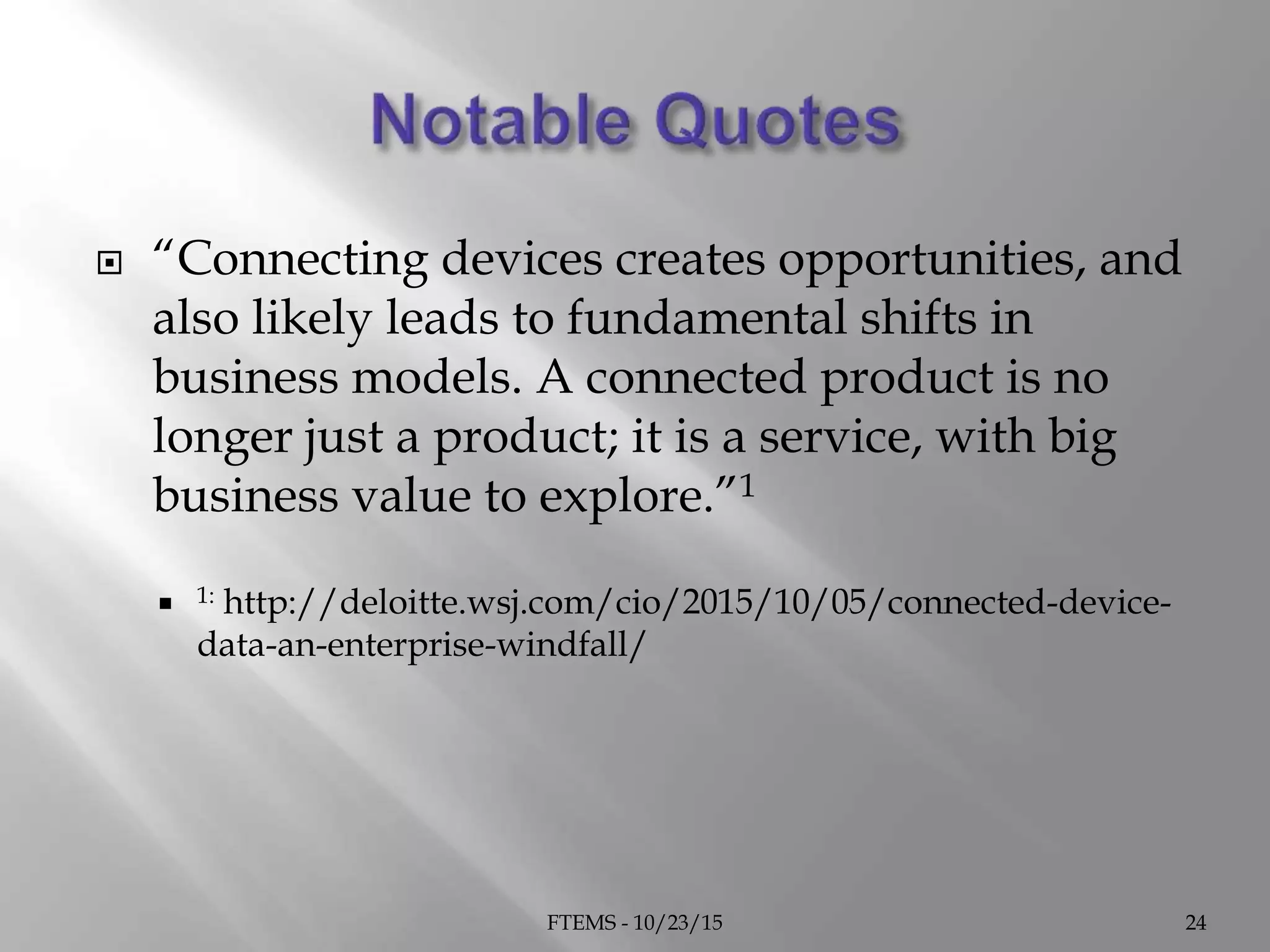 Notable Quotes

“Connecting devices creates opportunities, and also likely leads to fundamental shifts in business models. A connected product is no longer just a product; it is a service, with big business value to explore.”$^1$

$^{1:}$ http://deloitte.wsj.com/cio/2015/10/05/connected-device-data-an-enterprise-windfall/

FTEMS - 10/23/15

24